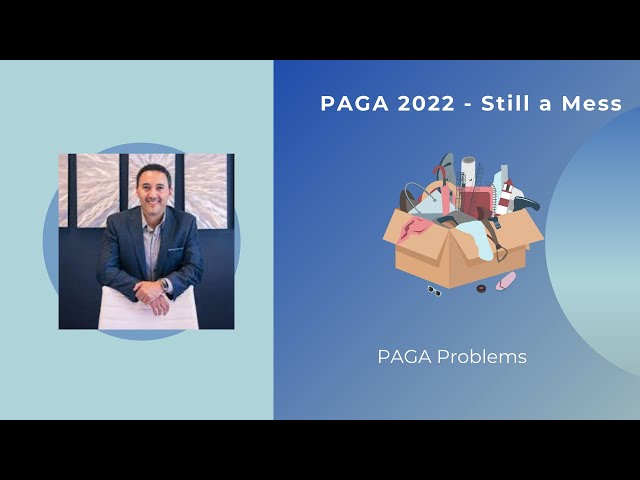 PAGA 2022 - Still a Mess

PAGA Problems